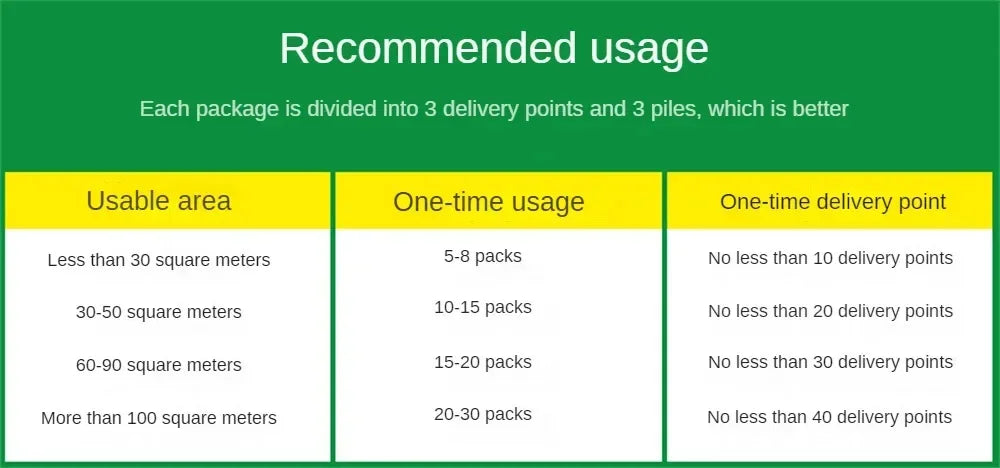 Recommended usage

Each package is divided into 3 delivery points and 3 piles, which is better

| Usable area | One-time usage | One-time delivery point |
|---|---|---|
| Less than 30 square meters | 5-8 packs | No less than 10 delivery points |
| 30-50 square meters | 10-15 packs | No less than 20 delivery points |
| 60-90 square meters | 15-20 packs | No less than 30 delivery points |
| More than 100 square meters | 20-30 packs | No less than 40 delivery points |